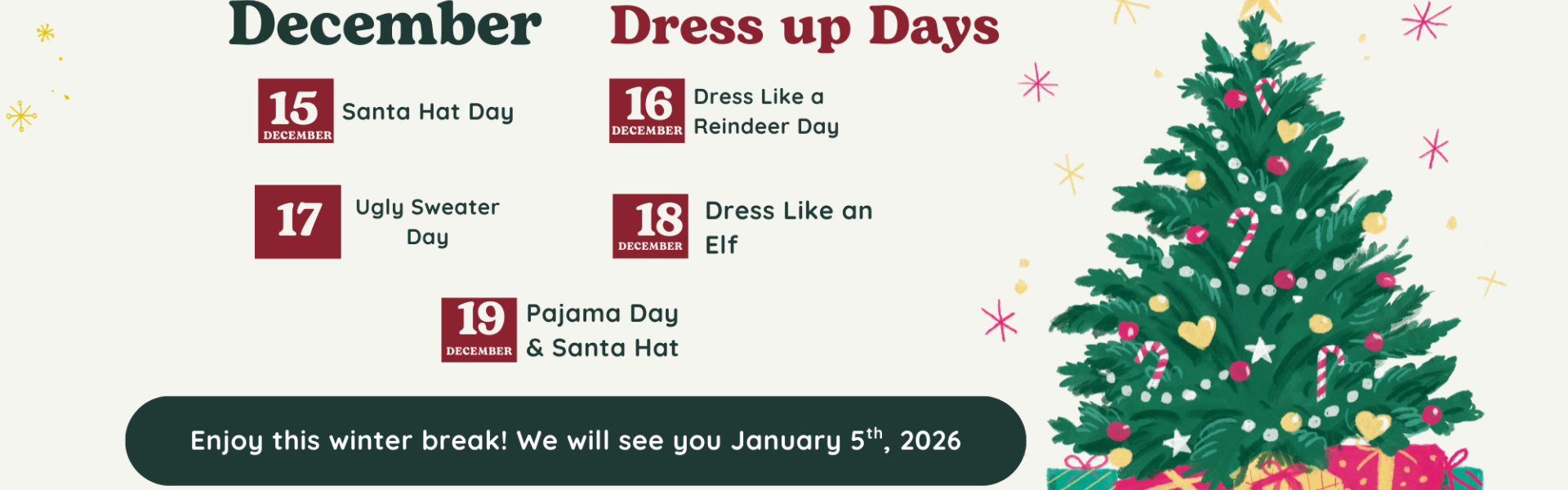 December Dress up Days

15
DECEMBER
Santa Hat Day

16
DECEMBER
Dress Like a Reindeer Day

17
Ugly Sweater Day

18
DECEMBER
Dress Like an Elf

19
DECEMBER
Pajama Day & Santa Hat

Enjoy this winter break! We will see you January 5$^{th}$, 2026